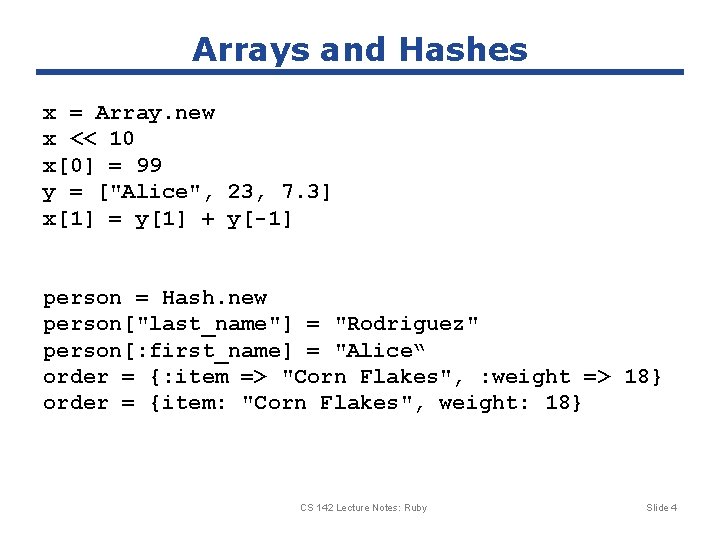 Arrays and Hashes

x = Array.new
x << 10
x[0] = 99
y = ["Alice", 23, 7.3]
x[1] = y[1] + y[-1]

person = Hash.new
person["last_name"] = "Rodriguez"
person[:first_name] = "Alice“
order = {:item => "Corn Flakes", :weight => 18}
order = {item: "Corn Flakes", weight: 18}

CS 142 Lecture Notes: Ruby

Slide 4